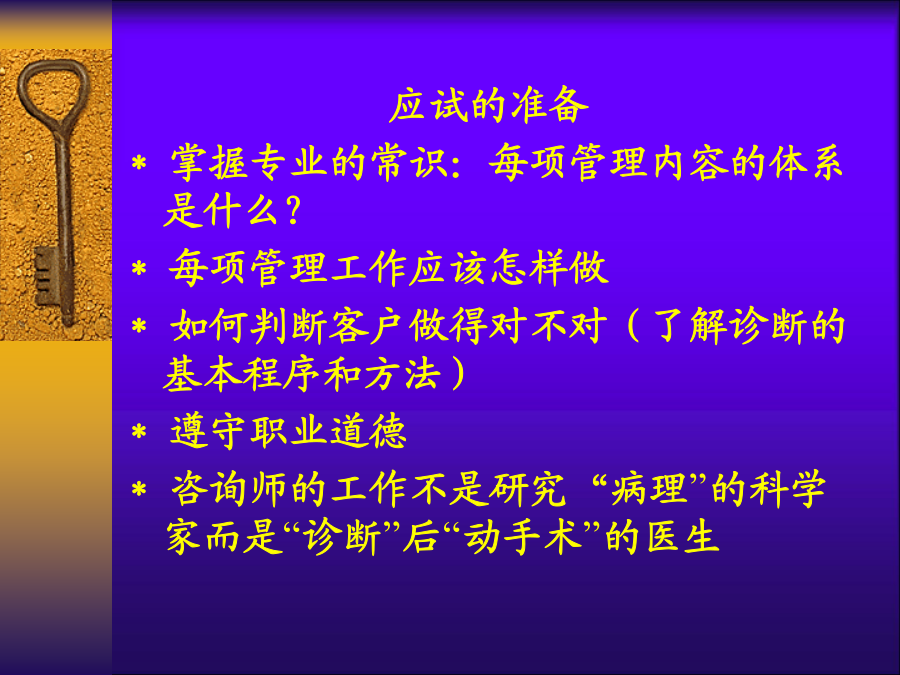 应试的准备

* 掌握专业的常识：每项管理内容的体系是什么？
* 每项管理工作应该怎样做
* 如何判断客户做得对不对（了解诊断的基本程序和方法）
* 遵守职业道德
* 咨询师的工作不是研究“病理”的科学家而是“诊断”后“动手术”的医生